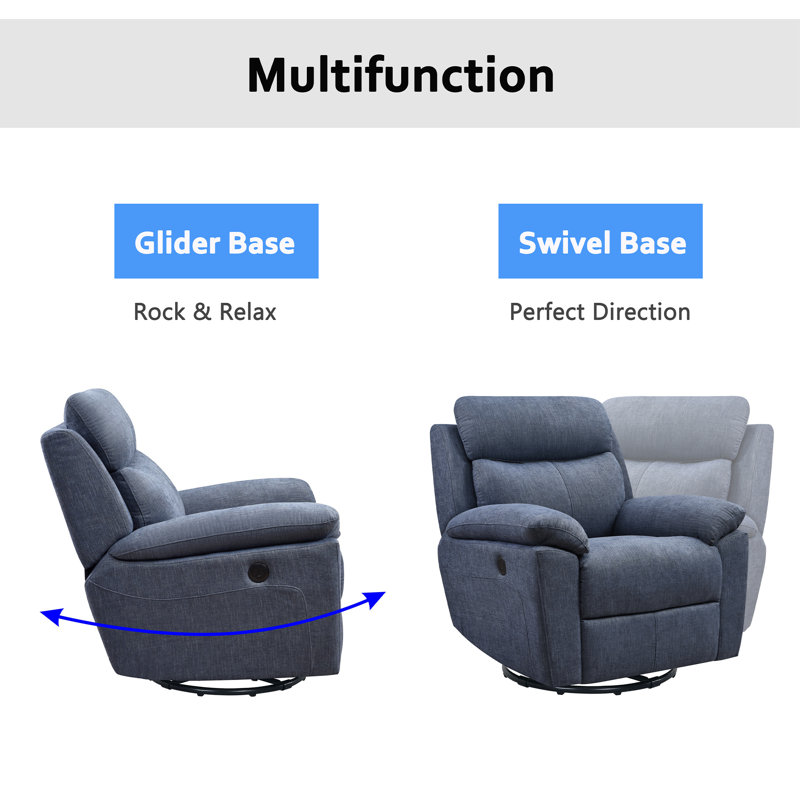 Multifunction

Glider Base

Rock & Relax

Swivel Base

Perfect Direction